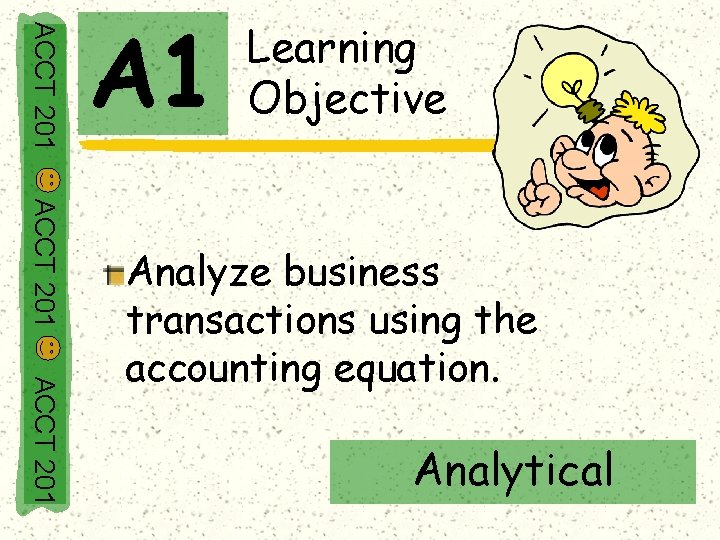 ACCT 201 ACCT 201 ACCT 201

A1 Learning Objective

Analyze business transactions using the accounting equation.

Analytical